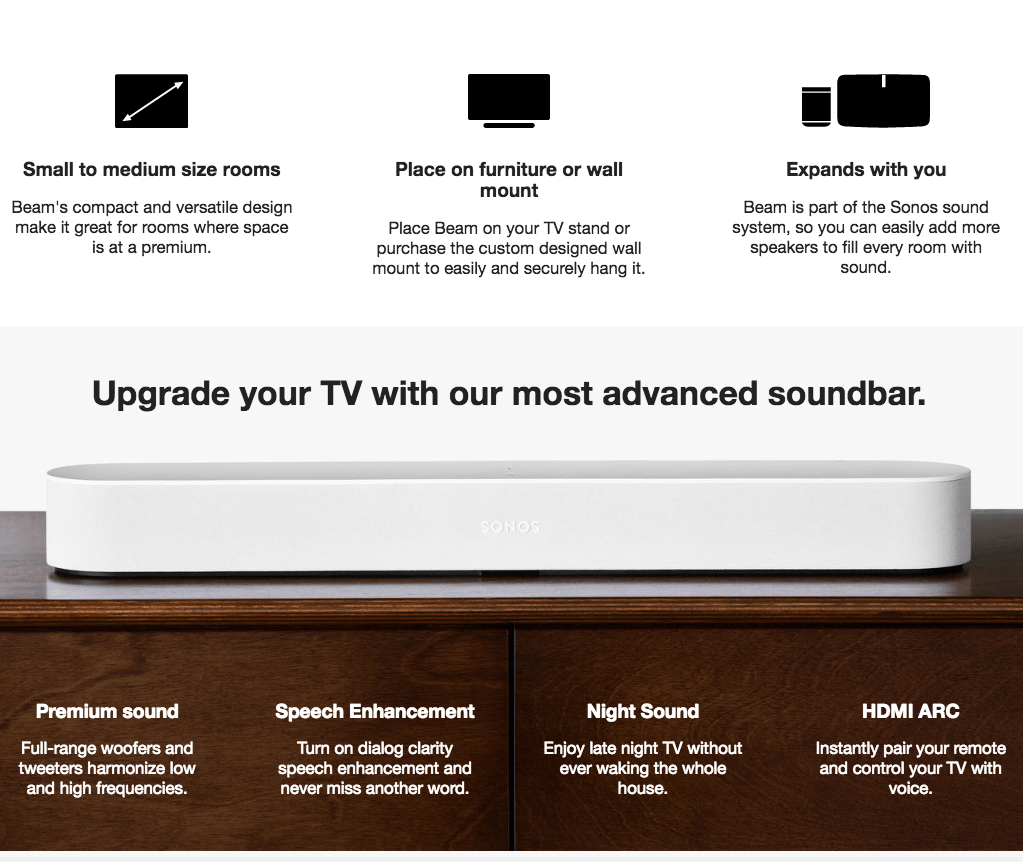 Small to medium size rooms

Beam's compact and versatile design make it great for rooms where space is at a premium.

Place on furniture or wall mount

Place Beam on your TV stand or purchase the custom designed wall mount to easily and securely hang it.

Expands with you

Beam is part of the Sonos sound system, so you can easily add more speakers to fill every room with sound.

Upgrade your TV with our most advanced soundbar.

SONOS

Premium sound

Full-range woofers and tweeters harmonize low and high frequencies.

Speech Enhancement

Turn on dialog clarity speech enhancement and never miss another word.

Night Sound

Enjoy late night TV without ever waking the whole house.

HDMI ARC

Instantly pair your remote and control your TV with voice.